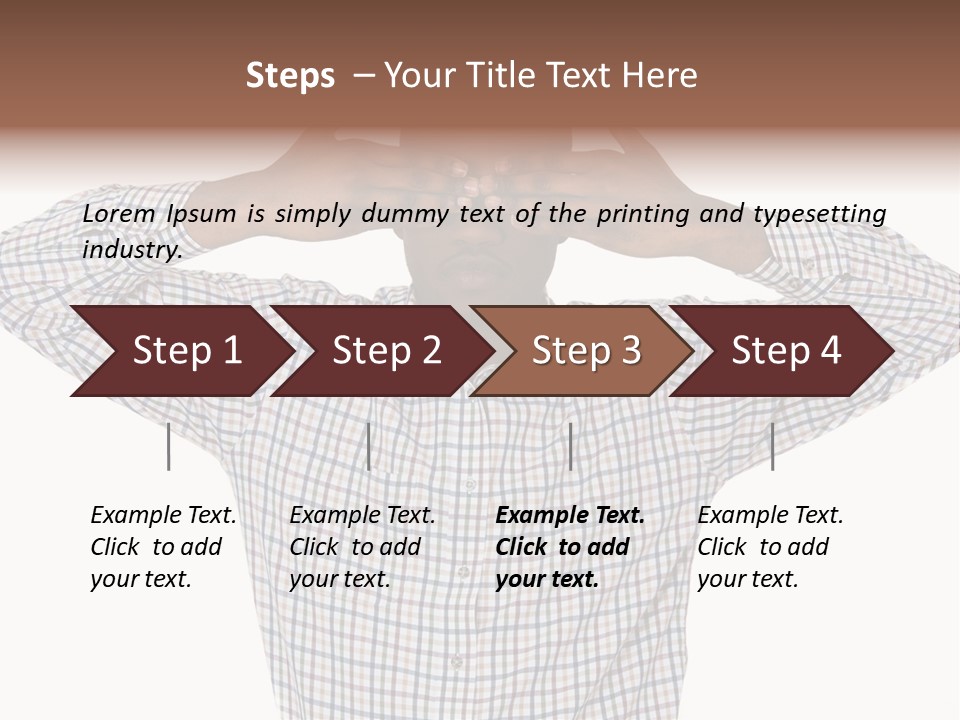 Steps – Your Title Text Here

Lorem Ipsum is simply dummy text of the printing and typesetting industry.

Step 1

Step 2

Step 3

Step 4

Example Text. Click to add your text.

Example Text. Click to add your text.

Example Text. Click to add your text.

Example Text. Click to add your text.